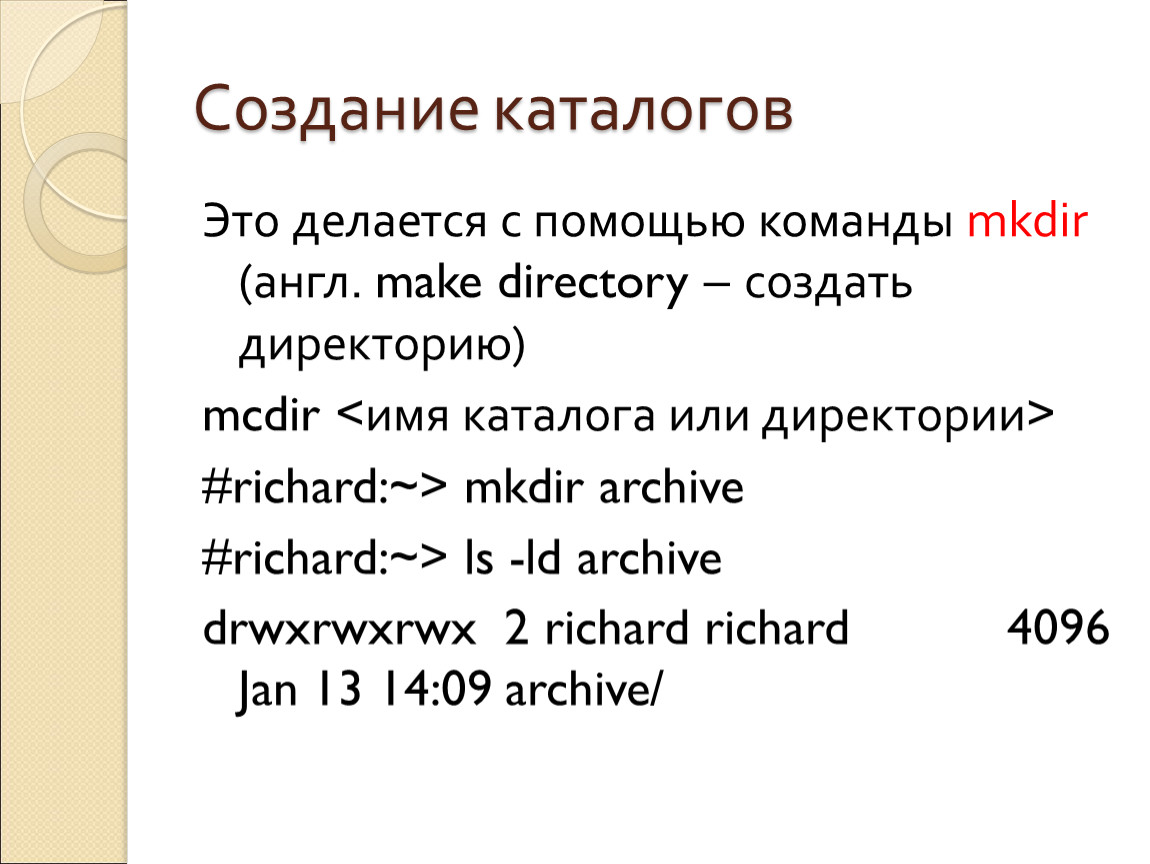 Создание каталогов

Это делается с помощью команды mkdir (англ. make directory – создать директорию)

mcdir <имя каталога или директории>

#richard:~> mkdir archive

#richard:~> ls -ld archive

drwxrwxrwx 2 richard richard 4096 Jan 13 14:09 archive/